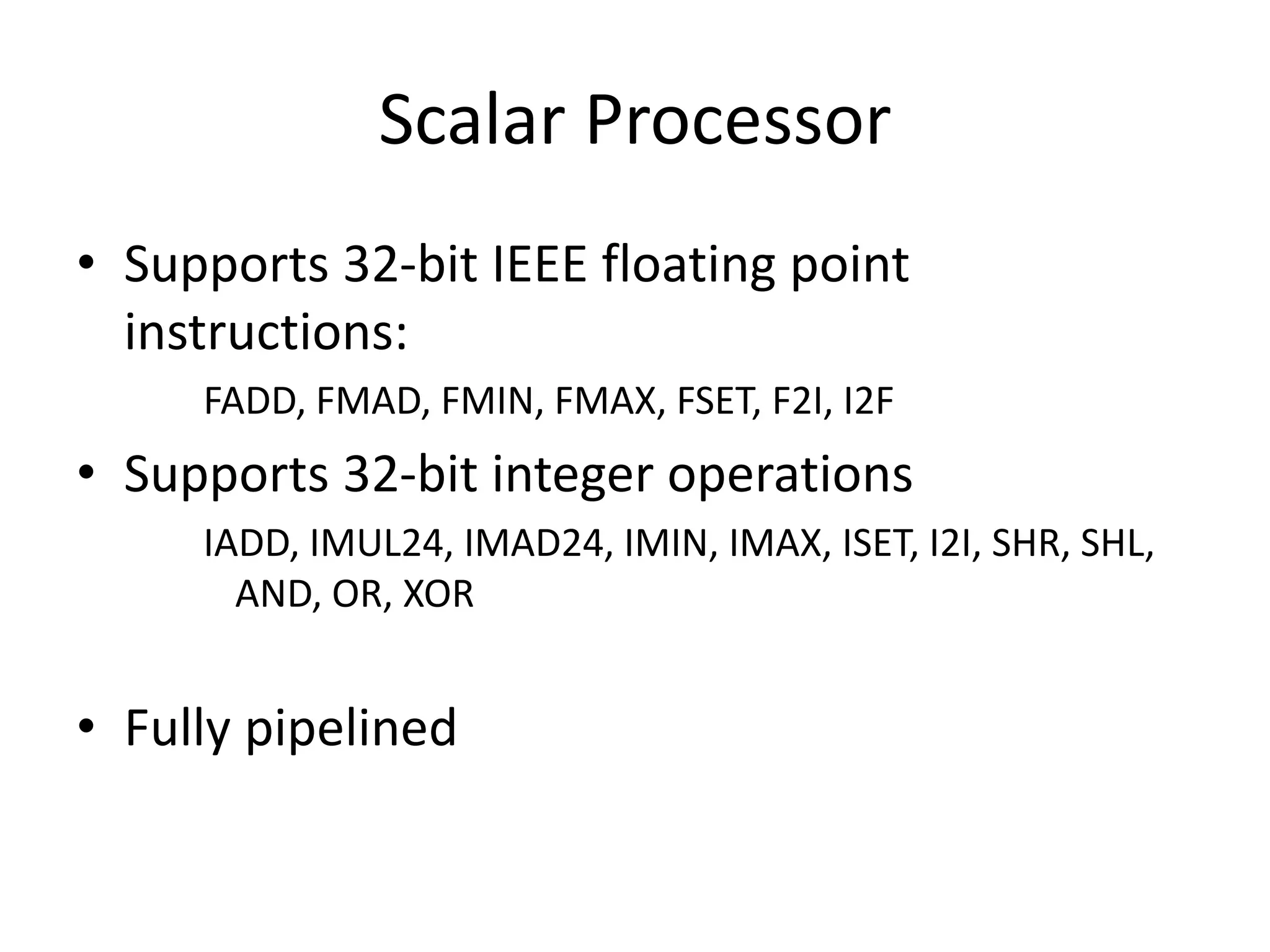 Scalar Processor

• Supports 32-bit IEEE floating point instructions:

FADD, FMAD, FMIN, FMAX, FSET, F2I, I2F

• Supports 32-bit integer operations

IADD, IMUL24, IMAD24, IMIN, IMAX, ISET, I2I, SHR, SHL, AND, OR, XOR

• Fully pipelined